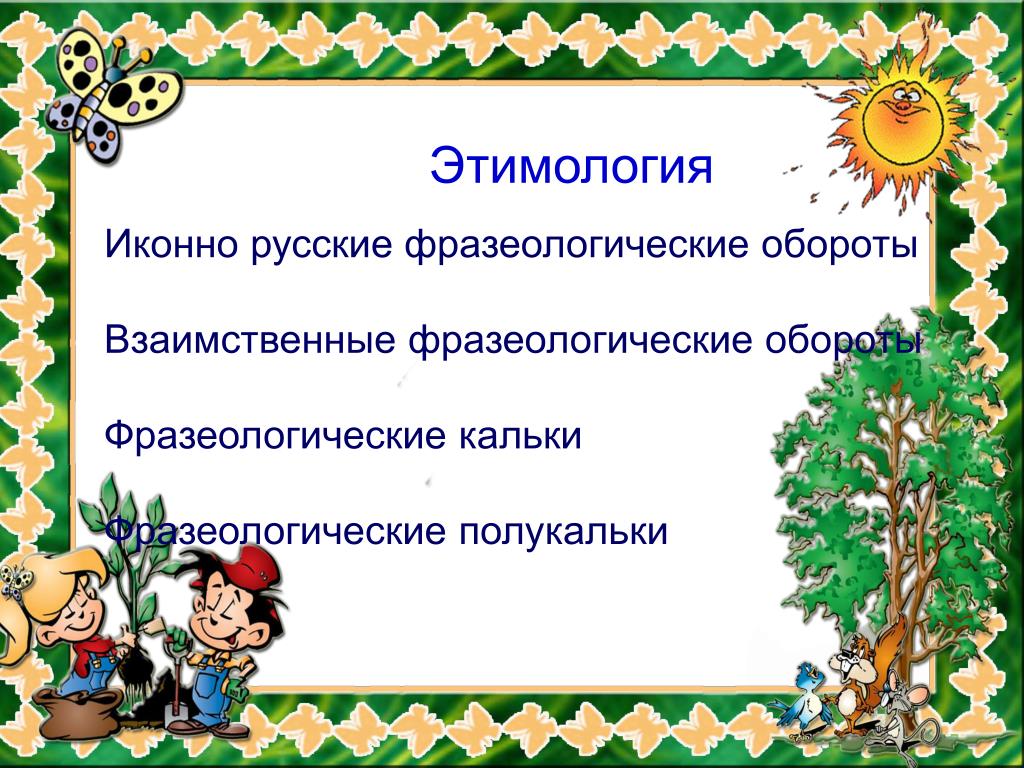 Этимология

Иконно русские фразеологические обороты

Взаимственные фразеологические обороты

Фразеологические кальки

Фразеологические полукальки